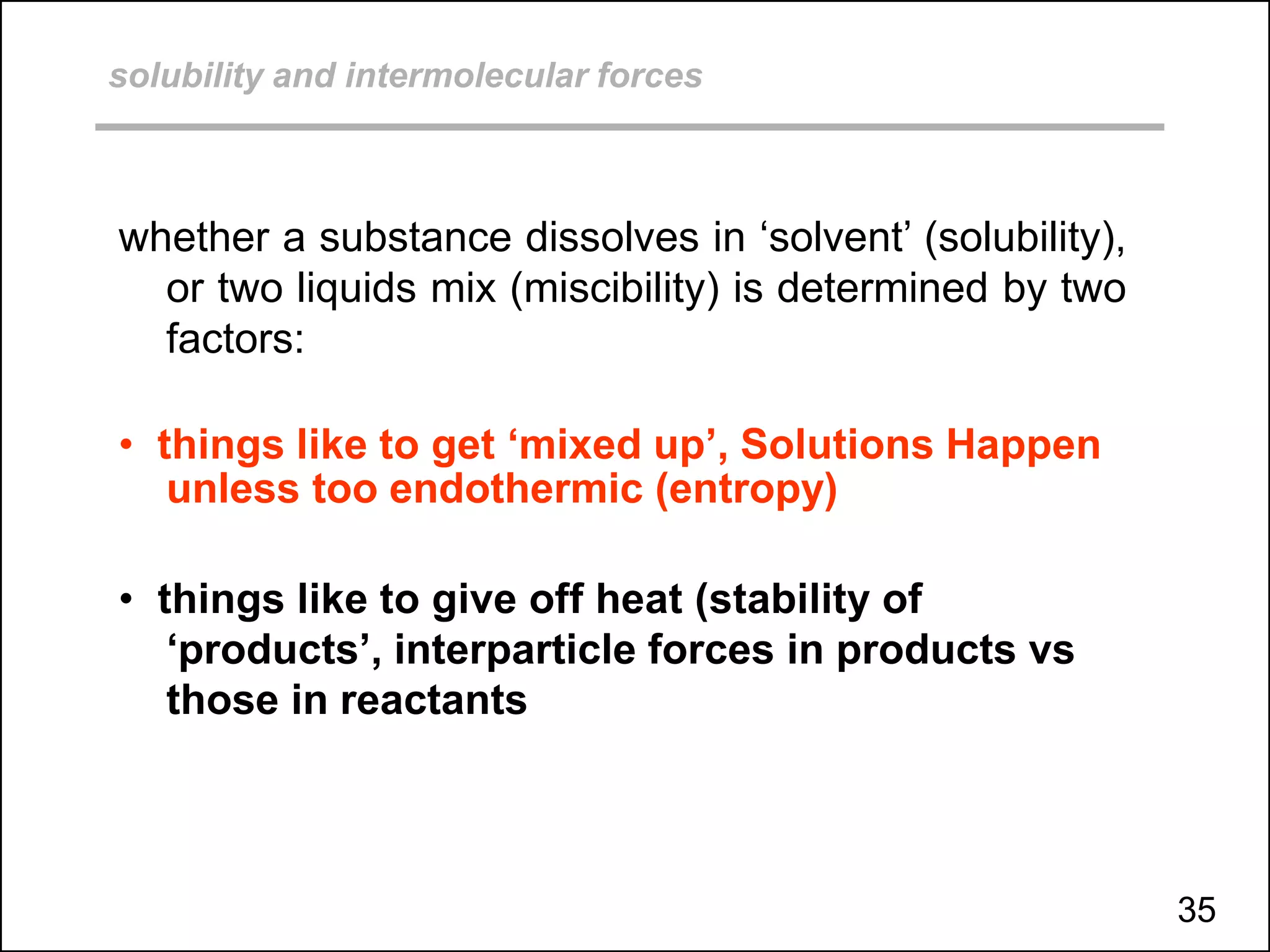 solubility and intermolecular forces

whether a substance dissolves in ‘solvent’ (solubility), or two liquids mix (miscibility) is determined by two factors:

• things like to get ‘mixed up’, Solutions Happen unless too endothermic (entropy)

• things like to give off heat (stability of ‘products’, interparticle forces in products vs those in reactants

35